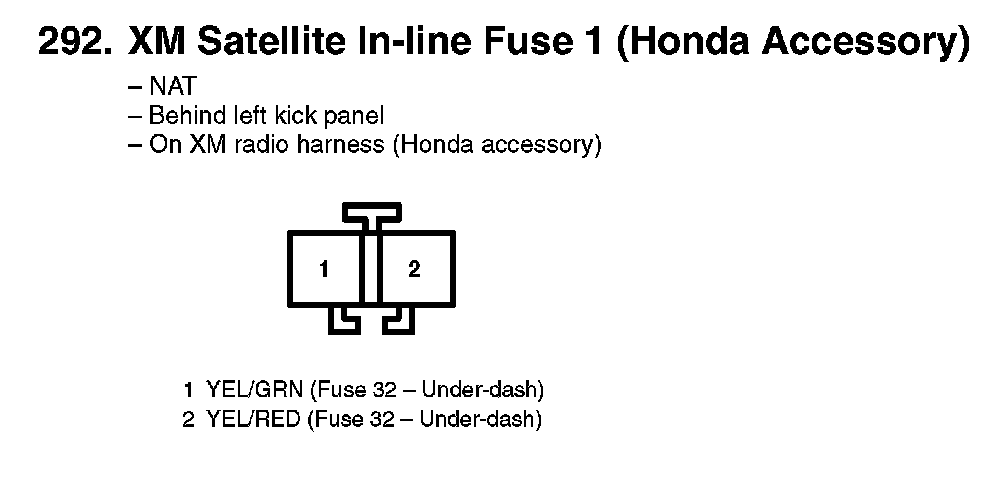 292. XM Satellite In-line Fuse 1 (Honda Accessory)

– NAT
– Behind left kick panel
– On XM radio harness (Honda accessory)

1 2

1 YEL/GRN (Fuse 32 – Under-dash)
2 YEL/RED (Fuse 32 – Under-dash)